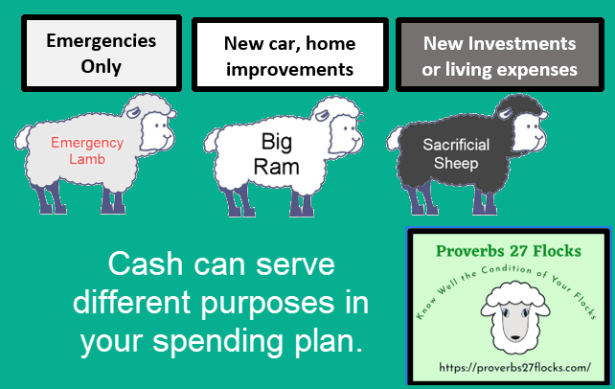 Emergencies Only

New car, home improvements

New Investments or living expenses

Emergency Lamb

Big Ram

Sacrificial Sheep

Cash can serve different purposes in your spending plan.

Proverbs 27 Flocks

Know Well the Condition of Your Flocks

https://proverbs27flocks.com/